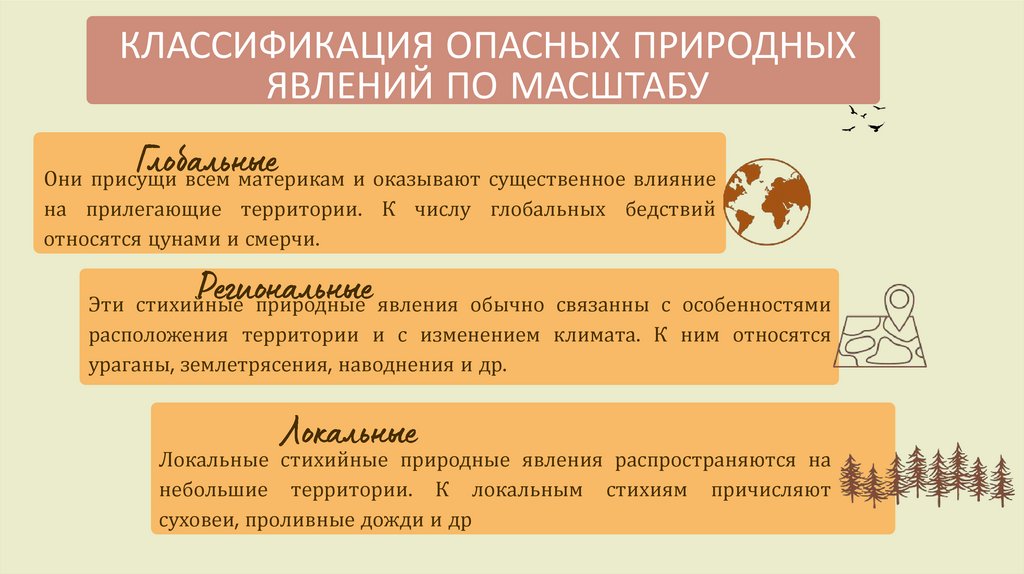 КЛАССИФИКАЦИЯ ОПАСНЫХ ПРИРОДНЫХ ЯВЛЕНИЙ ПО МАСШТАБУ

Глобальные

Они присущи всем материкам и оказывают существенное влияние на прилегающие территории. К числу глобальных бедствий относятся цунами и смерчи.

Региональные

Эти стихийные природные явления обычно связанны с особенностями расположения территории и с изменением климата. К ним относятся ураганы, землетрясения, наводнения и др.

Локальные

Локальные стихийные природные явления распространяются на небольшие территории. К локальным стихиям причисляют суховеи, проливные дожди и др